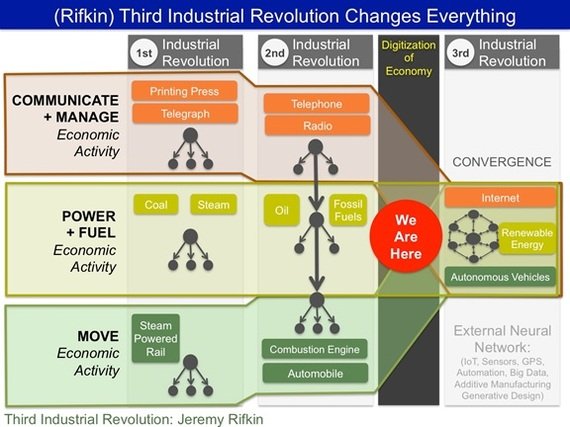 (Rifkin) Third Industrial Revolution Changes Everything

1st Industrial Revolution

2nd Industrial Revolution

Digitization of Economy

3rd Industrial Revolution

COMMUNICATE + MANAGE
Economic Activity

Printing Press
Telegraph

Telephone
Radio

CONVERGENCE

POWER + FUEL
Economic Activity

Coal
Steam

Oil
Fossil Fuels

We Are Here

Internet
Renewable Energy
Autonomous Vehicles

MOVE
Economic Activity

Steam Powered Rail

Combustion Engine
Automobile

External Neural Network:
(IoT, Sensors, GPS, Automation, Big Data, Additive Manufacturing Generative Design)

Third Industrial Revolution: Jeremy Rifkin